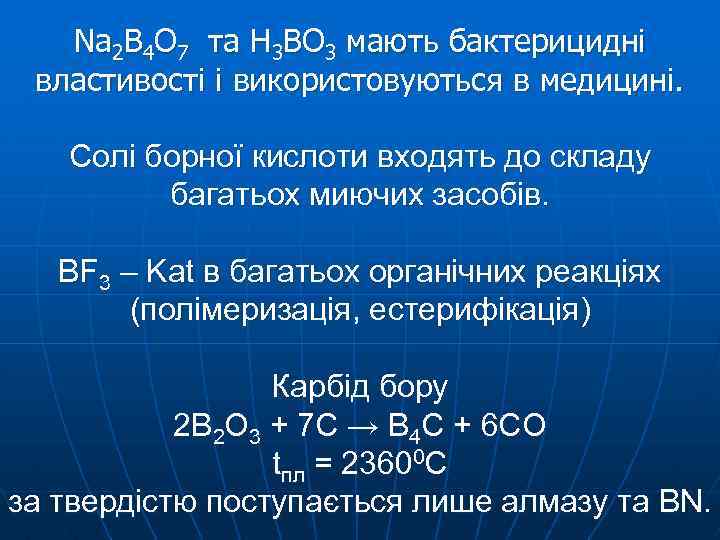 $Na_2B_4O_7$ та $H_3BO_3$ мають бактерицидні властивості і використовуються в медицині.

Солі борної кислоти входять до складу багатьох миючих засобів.

$BF_3$ – Kat в багатьох органічних реакціях (полімеризація, естерифікація)

Карбід бору
$2B_2O_3 + 7C \rightarrow B_4C + 6CO$
$t_{пл} = 2360^0C$
за твердістю поступається лише алмазу та BN.